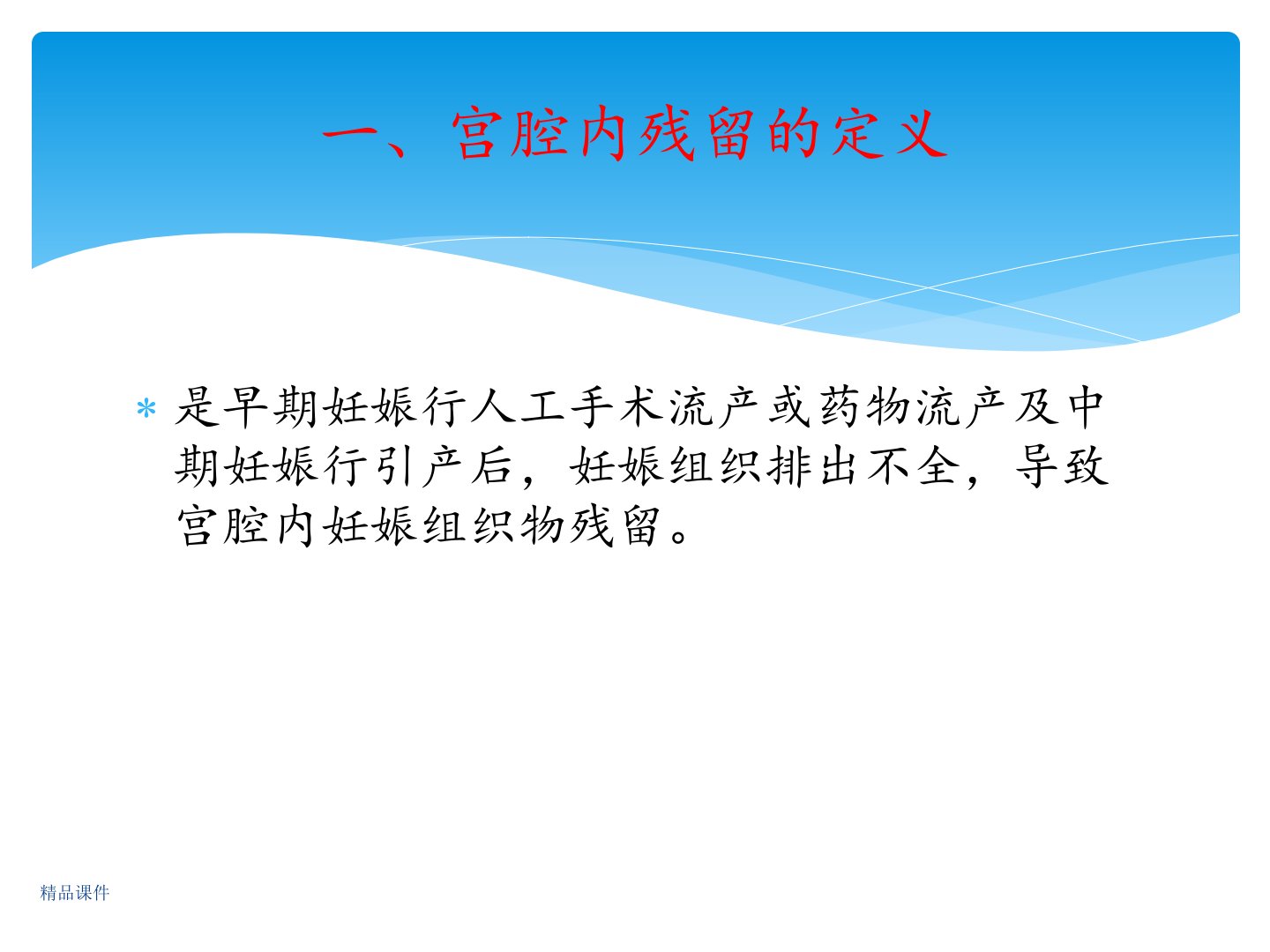 一、宫腔内残留的定义

* 是早期妊娠行人工手术流产或药物流产及中期妊娠行引产后，妊娠组织排出不全，导致宫腔内妊娠组织物残留。

精品课件